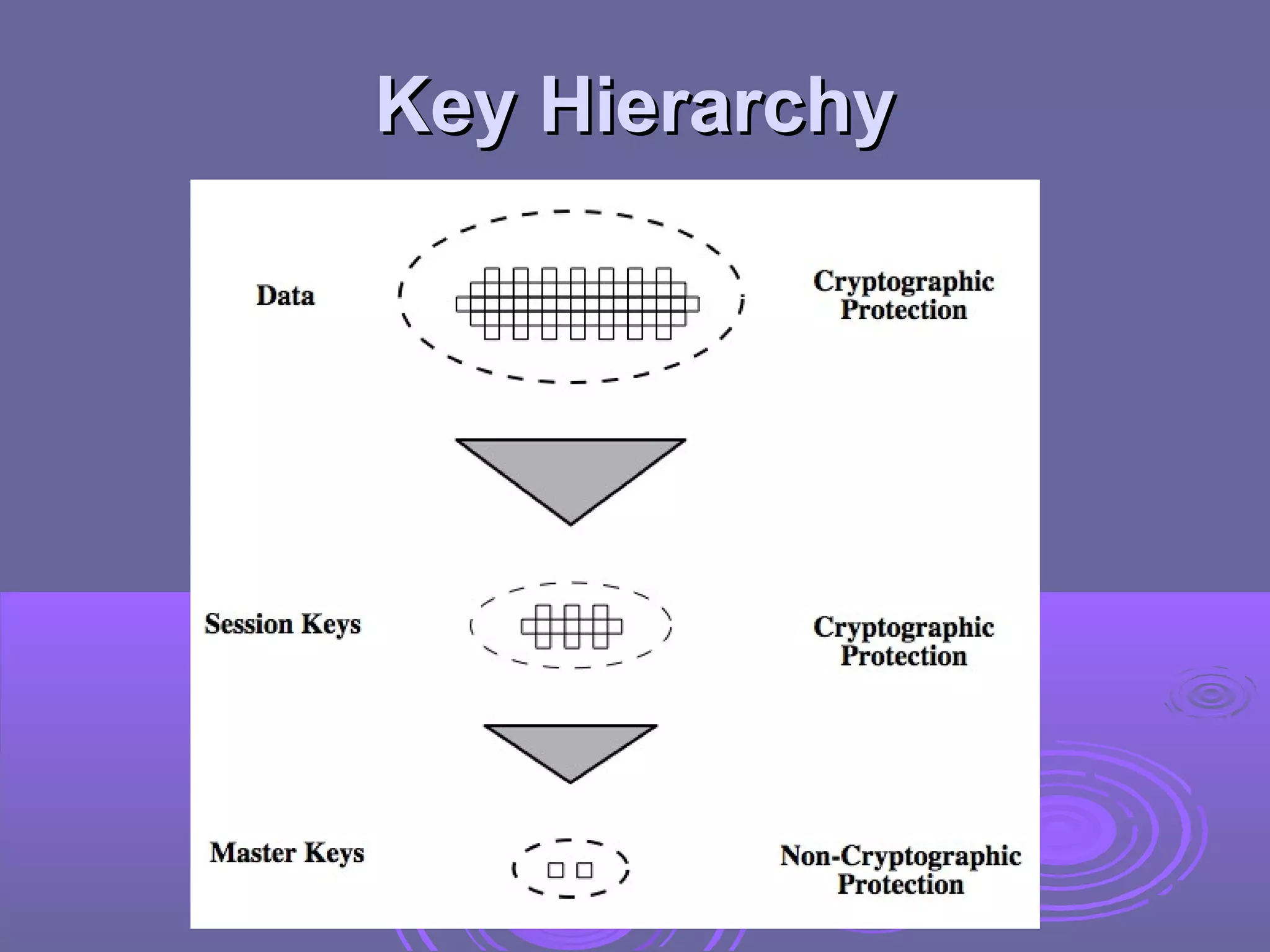 Key Hierarchy

Data

Cryptographic Protection

Session Keys

Cryptographic Protection

Master Keys

Non-Cryptographic Protection